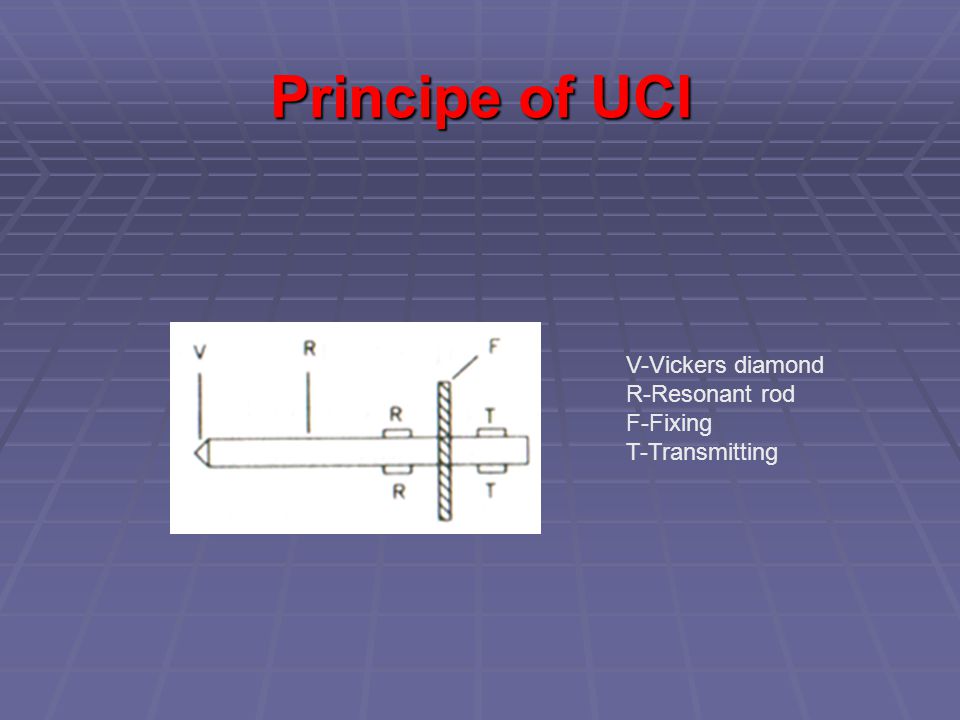 Principe of UCI

V
R
F
R
T
R
T

V-Vickers diamond
R-Resonant rod
F-Fixing
T-Transmitting